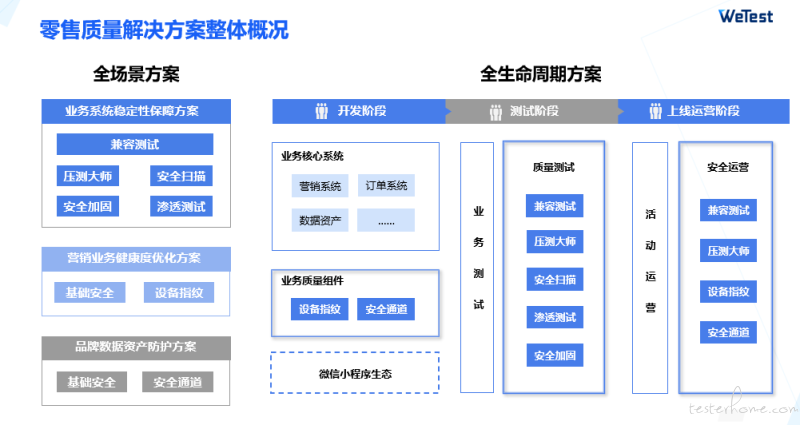 零售质量解决方案整体概况

WeTest

全场景方案

业务系统稳定性保障方案

兼容测试

压测大师

安全扫描

安全加固

渗透测试

营销业务健康度优化方案

基础安全

设备指纹

品牌数据资产防护方案

基础安全

安全通道

全生命周期方案

开发阶段

测试阶段

上线运营阶段

业务核心系统

营销系统

订单系统

数据资产

......

业务质量组件

设备指纹

安全通道

微信小程序生态

业务测试

质量测试

兼容测试

压测大师

安全扫描

渗透测试

安全加固

活动运营

安全运营

兼容测试

压测大师

设备指纹

安全通道

testerhome.com